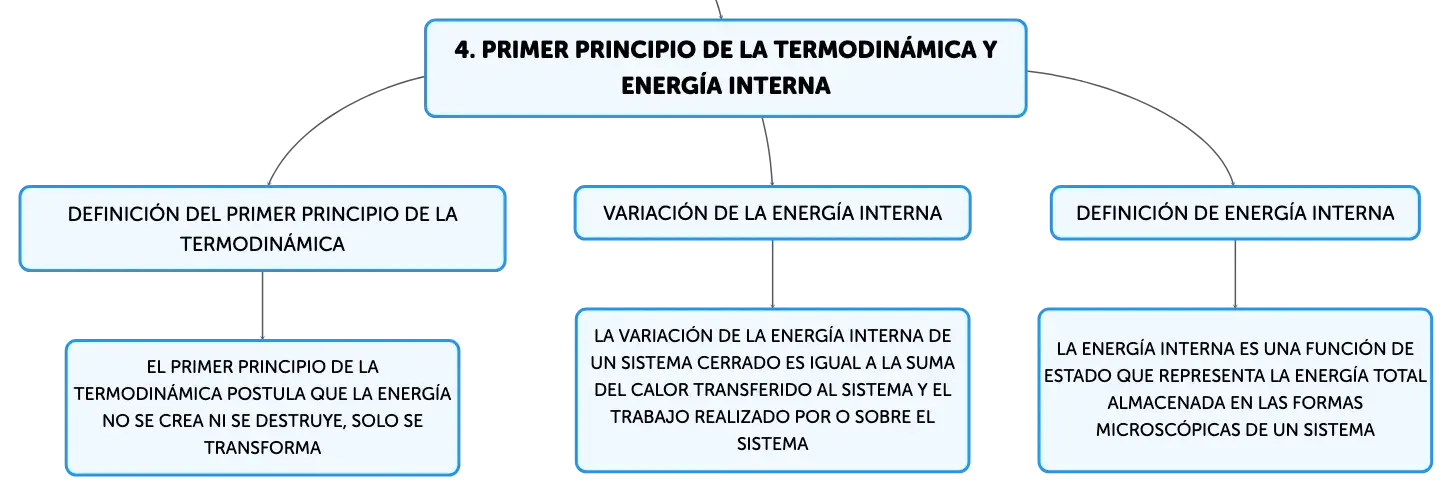 4. PRIMER PRINCIPIO DE LA TERMODINÁMICA Y ENERGÍA INTERNA

DEFINICIÓN DEL PRIMER PRINCIPIO DE LA TERMODINÁMICA

EL PRIMER PRINCIPIO DE LA TERMODINÁMICA POSTULA QUE LA ENERGÍA NO SE CREA NI SE DESTRUYE, SOLO SE TRANSFORMA

VARIACIÓN DE LA ENERGÍA INTERNA

LA VARIACIÓN DE LA ENERGÍA INTERNA DE UN SISTEMA CERRADO ES IGUAL A LA SUMA DEL CALOR TRANSFERIDO AL SISTEMA Y EL TRABAJO REALIZADO POR O SOBRE EL SISTEMA

DEFINICIÓN DE ENERGÍA INTERNA

LA ENERGÍA INTERNA ES UNA FUNCIÓN DE ESTADO QUE REPRESENTA LA ENERGÍA TOTAL ALMACENADA EN LAS FORMAS MICROSCÓPICAS DE UN SISTEMA